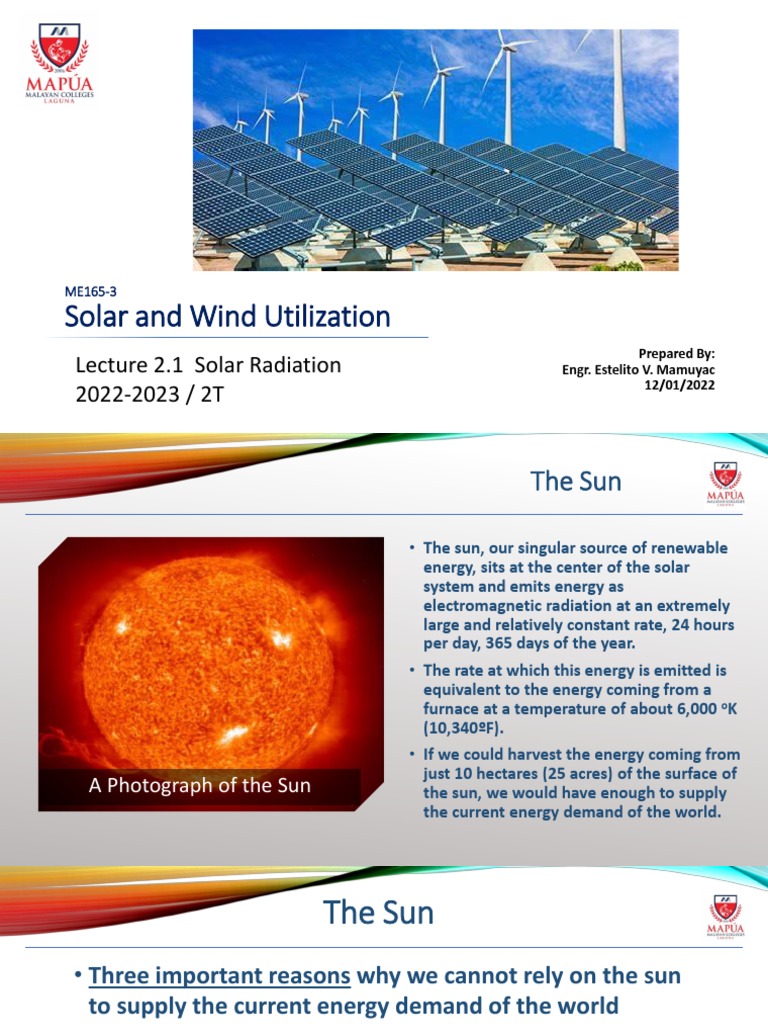 MAPÚA
MALAYAN COLLEGES
LAGUNA

ME165-3
Solar and Wind Utilization

Lecture 2.1 Solar Radiation
2022-2023 / 2T

Prepared By:
Engr. Estelito V. Mamuyac
12/01/2022

The Sun

MAPÚA
MALAYAN COLLEGES
LAGUNA

A Photograph of the Sun

• The sun, our singular source of renewable energy, sits at the center of the solar system and emits energy as electromagnetic radiation at an extremely large and relatively constant rate, 24 hours per day, 365 days of the year.
• The rate at which this energy is emitted is equivalent to the energy coming from a furnace at a temperature of about 6,000 ºK (10,340ºF).
• If we could harvest the energy coming from just 10 hectares (25 acres) of the surface of the sun, we would have enough to supply the current energy demand of the world.

The Sun

MAPÚA
MALAYAN COLLEGES
LAGUNA

• Three important reasons why we cannot rely on the sun to supply the current energy demand of the world